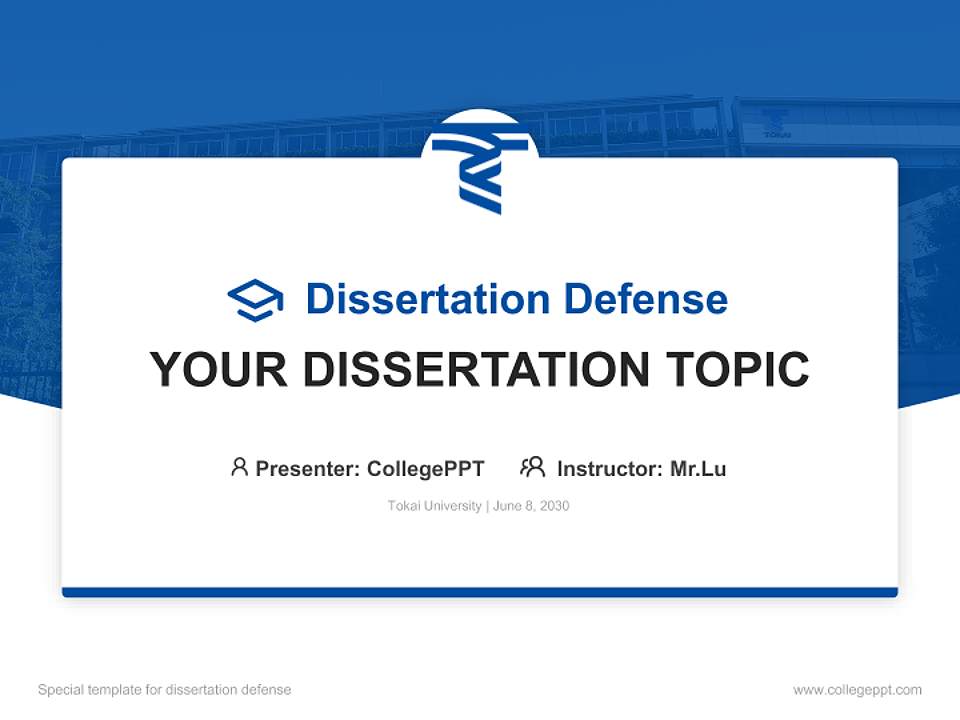 TOKAI

Dissertation Defense

YOUR DISSERTATION TOPIC

Presenter: CollegePPT   Instructor: Mr.Lu

Tokai University | June 8, 2030

Special template for dissertation defense

www.collegeppt.com